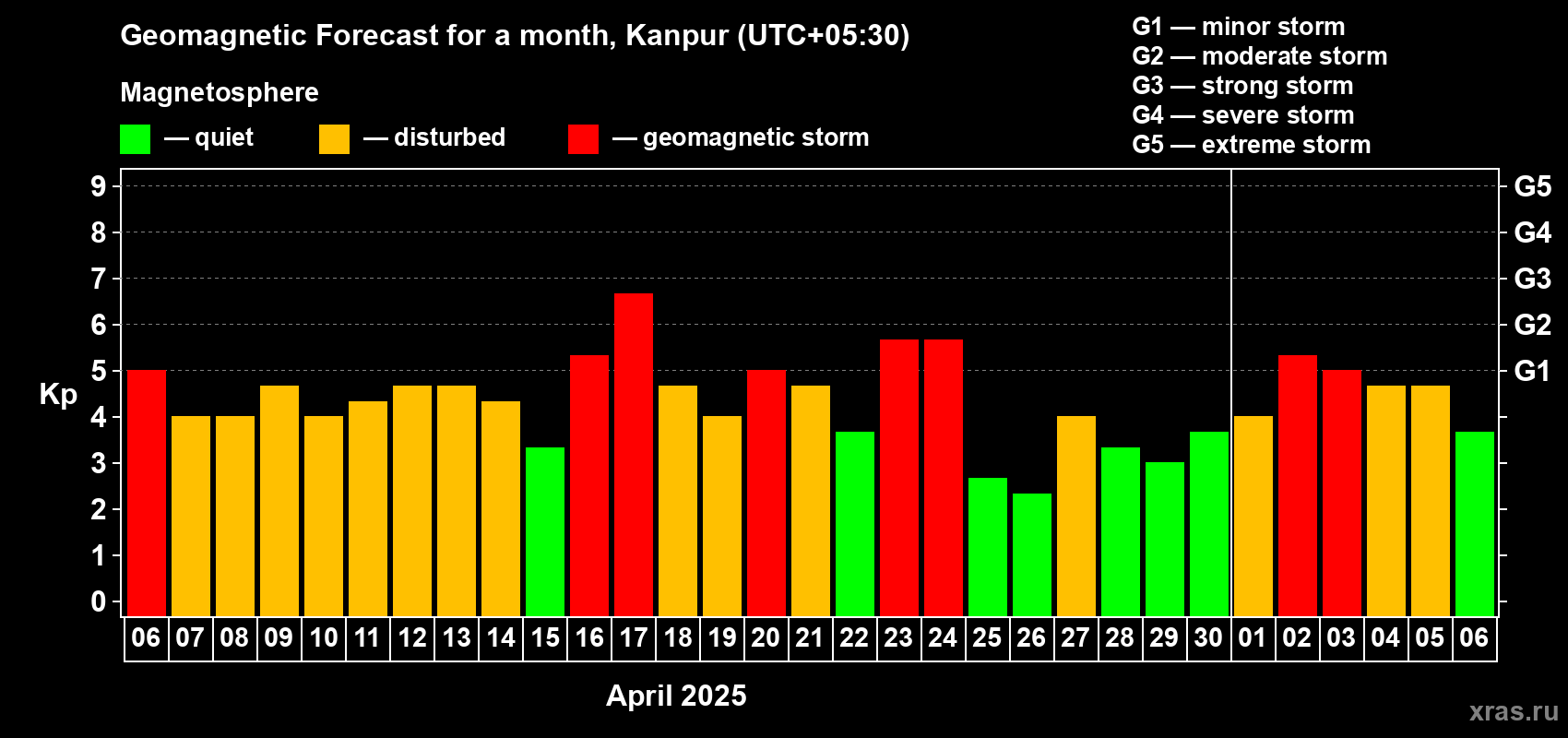 Geomagnetic Forecast for a month, Kanpur (UTC+05:30)

Magnetosphere

— quiet — disturbed — geomagnetic storm

G1 — minor storm
G2 — moderate storm
G3 — strong storm
G4 — severe storm
G5 — extreme storm

Kp

9 8 7 6 5 4 3 2 1 0

G5 G4 G3 G2 G1

06 07 08 09 10 11 12 13 14 15 16 17 18 19 20 21 22 23 24 25 26 27 28 29 30 01 02 03 04 05 06

April 2025

xras.ru